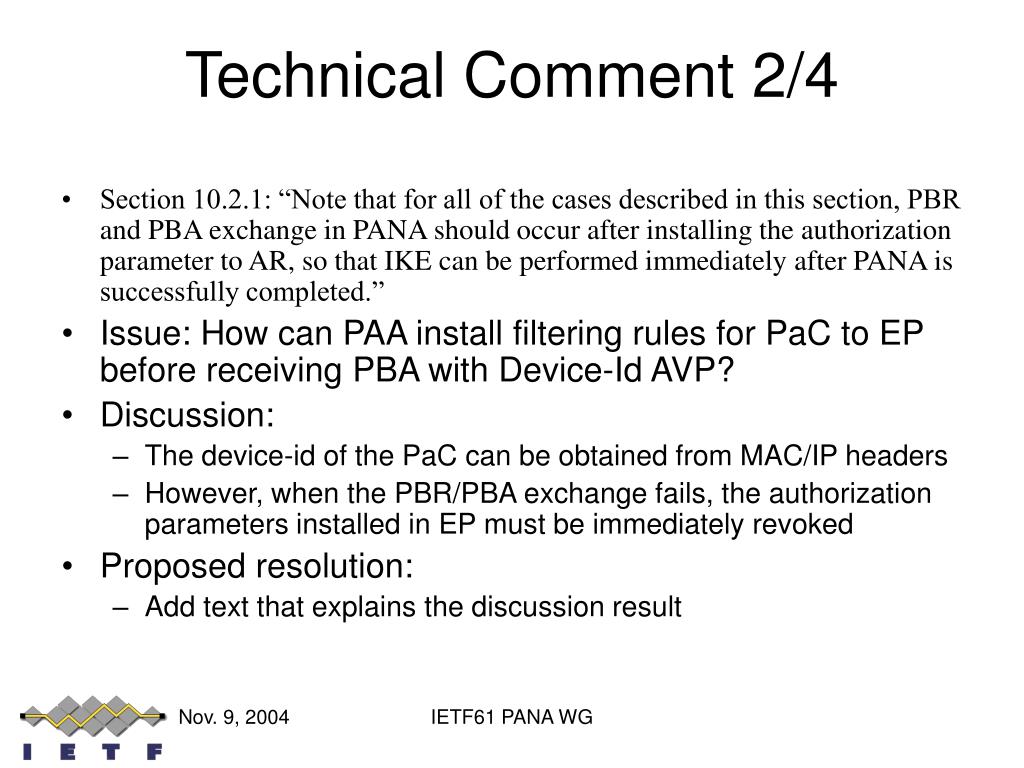 Technical Comment 2/4

• Section 10.2.1: “Note that for all of the cases described in this section, PBR and PBA exchange in PANA should occur after installing the authorization parameter to AR, so that IKE can be performed immediately after PANA is successfully completed.”
• Issue: How can PAA install filtering rules for PaC to EP before receiving PBA with Device-Id AVP?
• Discussion:
– The device-id of the PaC can be obtained from MAC/IP headers
– However, when the PBR/PBA exchange fails, the authorization parameters installed in EP must be immediately revoked
• Proposed resolution:
– Add text that explains the discussion result

I E T F

Nov. 9, 2004

IETF61 PANA WG